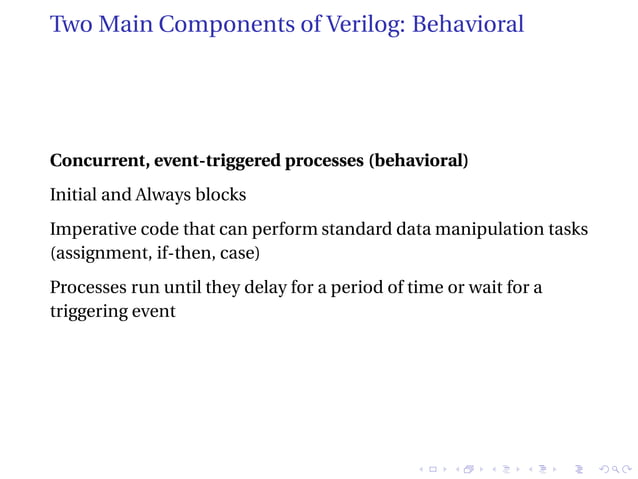 Two Main Components of Verilog: Behavioral

**Concurrent, event-triggered processes (behavioral)**

Initial and Always blocks

Imperative code that can perform standard data manipulation tasks (assignment, if-then, case)

Processes run until they delay for a period of time or wait for a triggering event